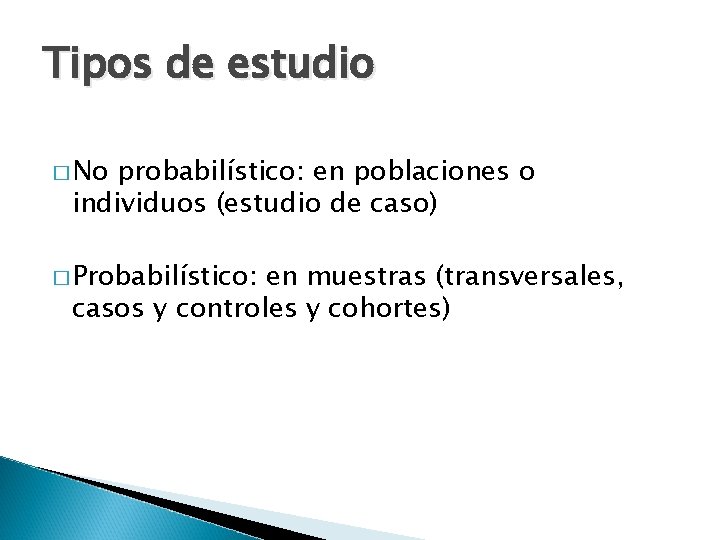 Tipos de estudio

□ No probabilístico: en poblaciones o individuos (estudio de caso)

□ Probabilístico: en muestras (transversales, casos y controles y cohortes)